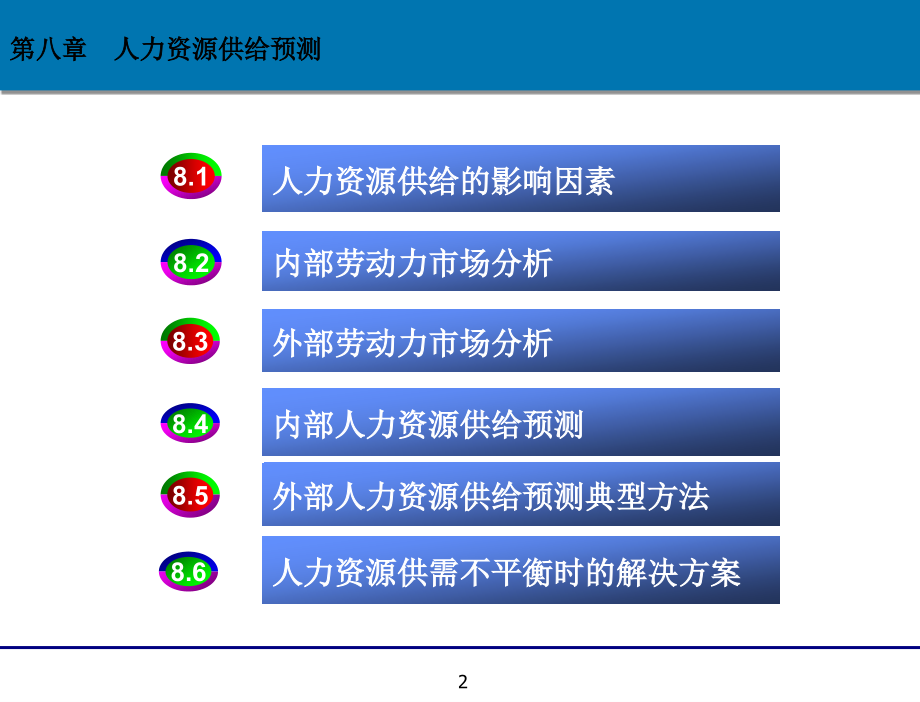 第八章　人力资源供给预测

8.1 人力资源供给的影响因素

8.2 内部劳动力市场分析

8.3 外部劳动力市场分析

8.4 内部人力资源供给预测

8.5 外部人力资源供给预测典型方法

8.6 人力资源供需不平衡时的解决方案

2